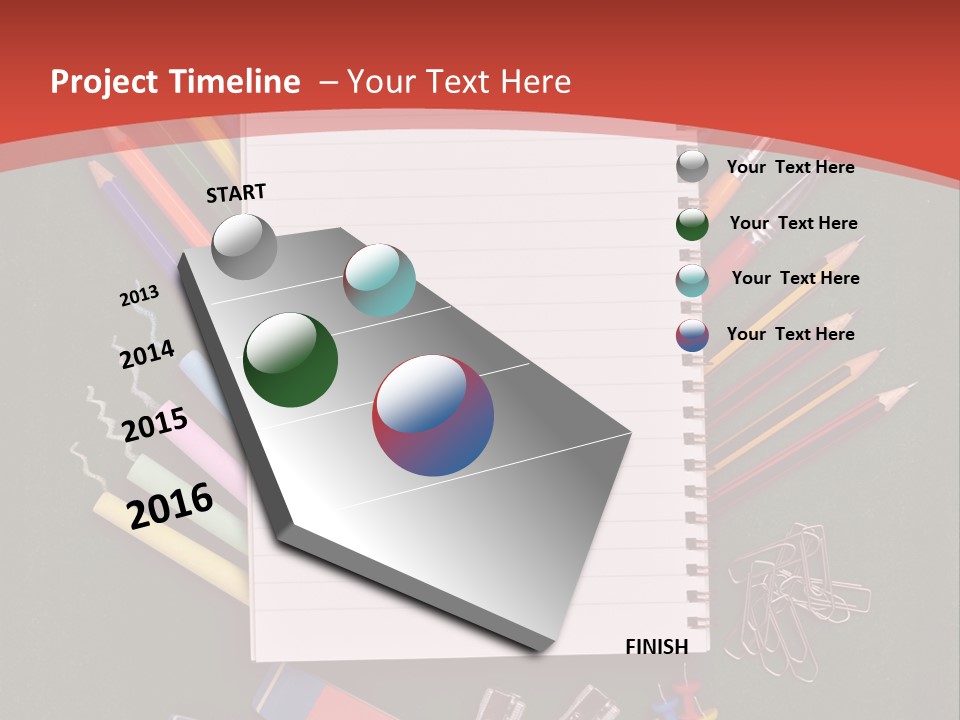 Project Timeline – Your Text Here

START

2013

2014

2015

2016

FINISH

Your Text Here

Your Text Here

Your Text Here

Your Text Here